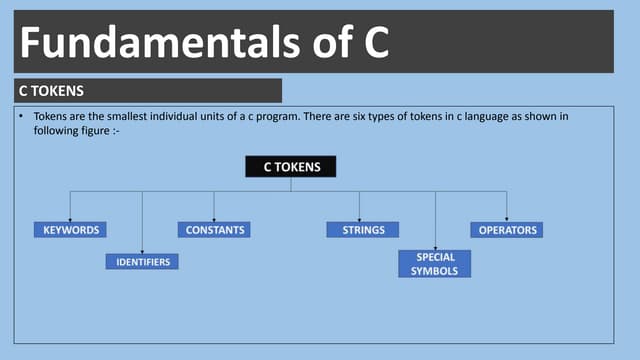 Fundamentals of C

C TOKENS

• Tokens are the smallest individual units of a c program. There are six types of tokens in c language as shown in following figure :-

C TOKENS

KEYWORDS

IDENTIFIERS

CONSTANTS

STRINGS

SPECIAL SYMBOLS

OPERATORS